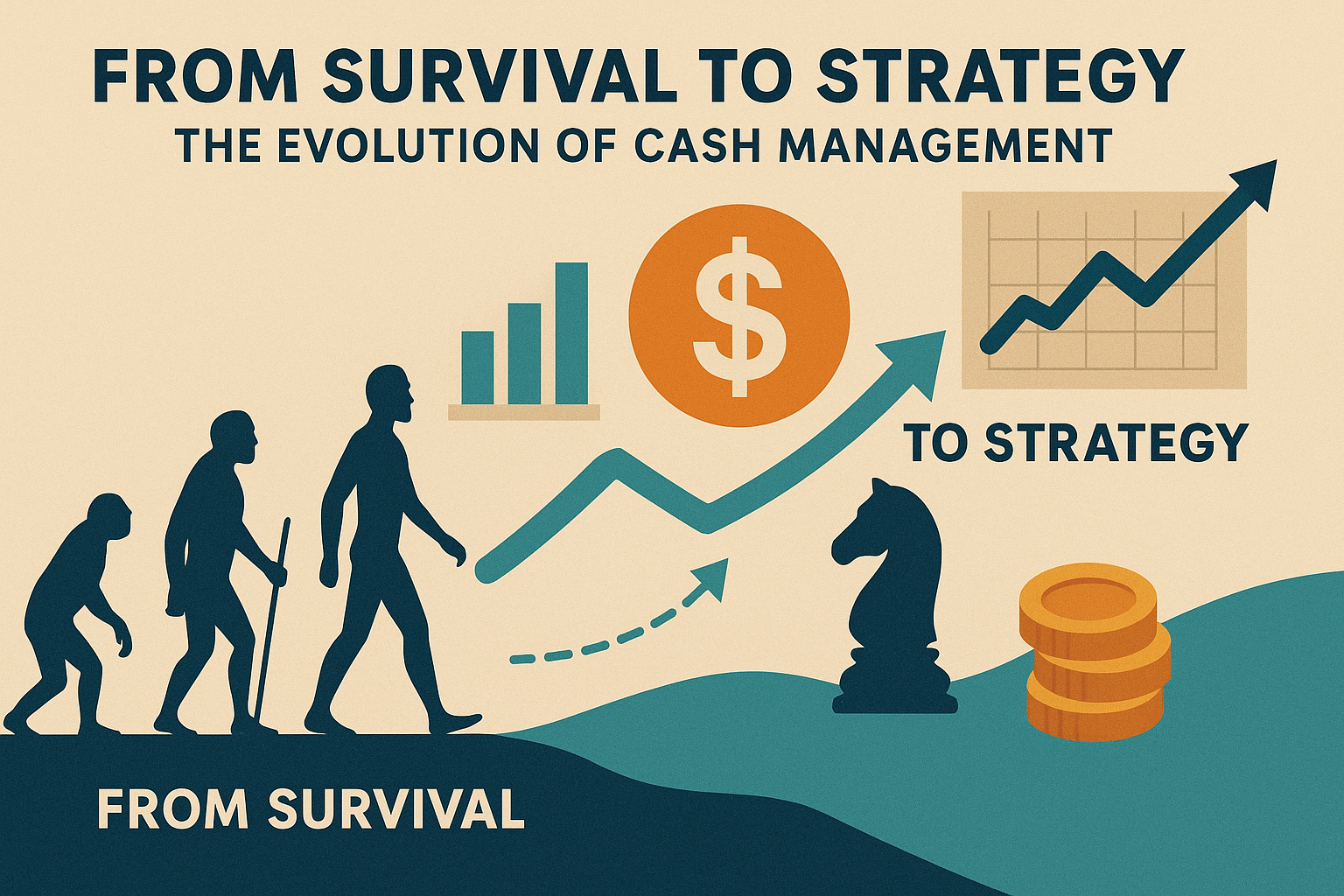 FROM SURVIVAL TO STRATEGY
THE EVOLUTION OF CASH MANAGEMENT

$

TO STRATEGY

FROM SURVIVAL